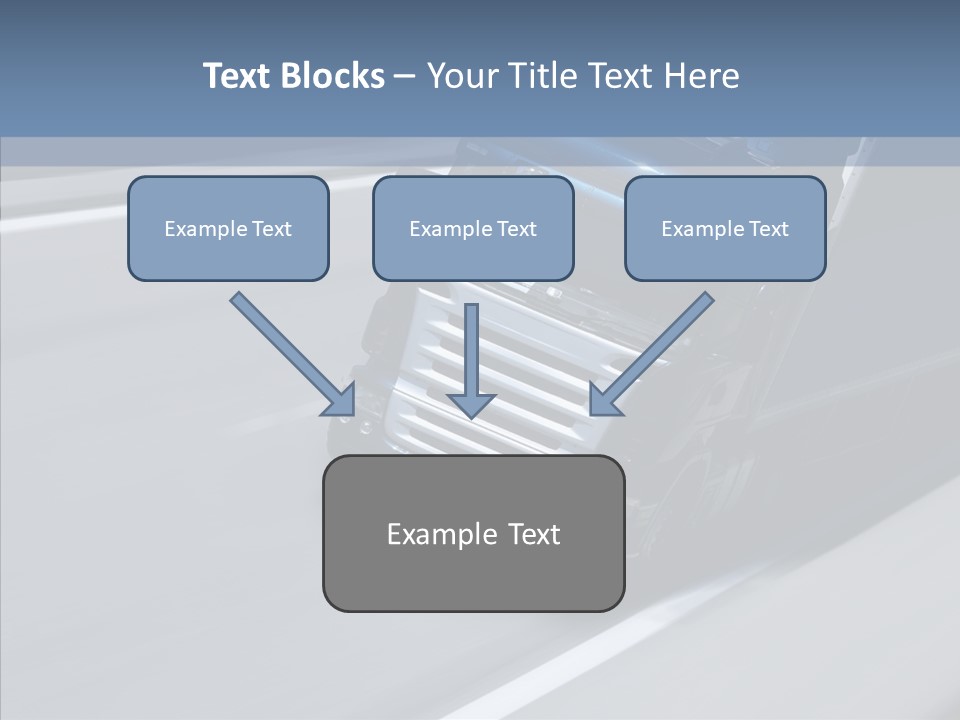 Text Blocks – Your Title Text Here

Example Text

Example Text

Example Text

Example Text